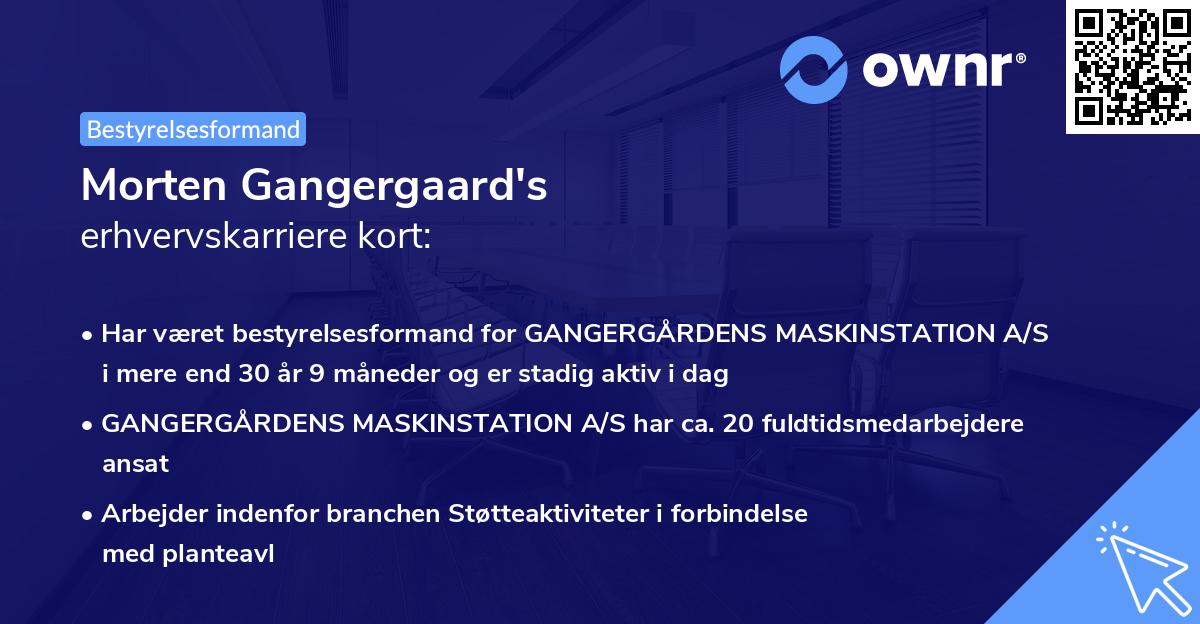 ownr®

Bestyrelsesformand

Morten Gangergaard's
erhvervskarriere kort:

• Har været bestyrelsesformand for GANGERGÅRDENS MASKINSTATION A/S i mere end 30 år 9 måneder og er stadig aktiv i dag

• GANGERGÅRDENS MASKINSTATION A/S har ca. 20 fuldtidsmedarbejdere ansat

• Arbejder indenfor branchen Støtteaktiviteter i forbindelse med planteavl